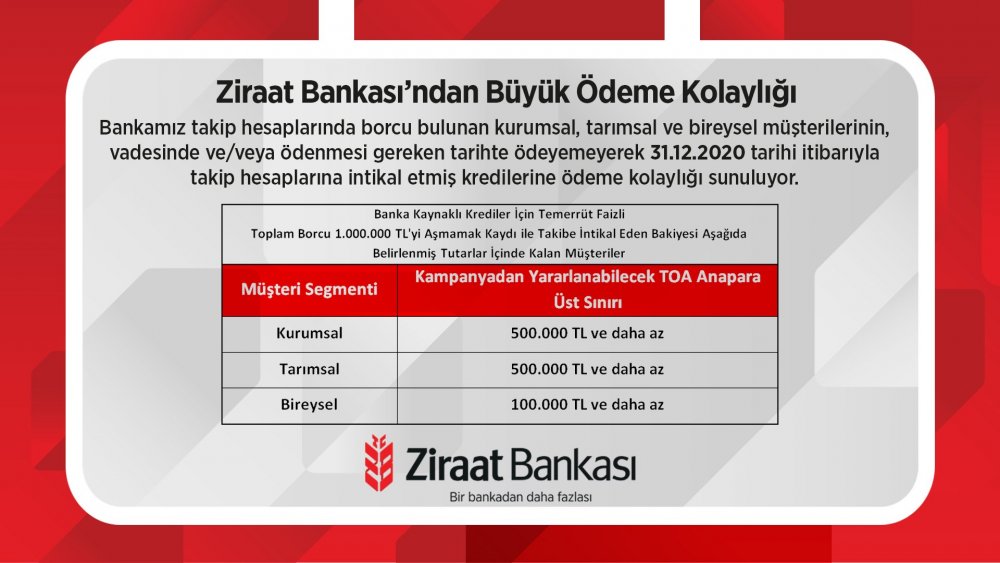 Ziraat Bankası'ndan Büyük Ödeme Kolaylığı

Bankamız takip hesaplarında borcu bulunan kurumsal, tarımsal ve bireysel müşterilerinin, vadesinde ve/veya ödenmesi gereken tarihte ödeyemeyerek 31.12.2020 tarihi itibarıyla takip hesaplarına intikal etmiş kredilerine ödeme kolaylığı sunuluyor.

Banka Kaynaklı Krediler İçin Temerrüt Faizli
Toplam Borcu 1.000.000 TL'yi Aşmamak Kaydı ile Takibe İntikal Eden Bakiyesi Aşağıda Belirlenmiş Tutarlar İçinde Kalan Müşteriler

| Müşteri Segmenti | Kampanyadan Yararlanabilecek TOA Anapara Üst Sınırı |
|---|---|
| Kurumsal | 500.000 TL ve daha az |
| Tarımsal | 500.000 TL ve daha az |
| Bireysel | 100.000 TL ve daha az |

Ziraat Bankası
Bir bankadan daha fazlası